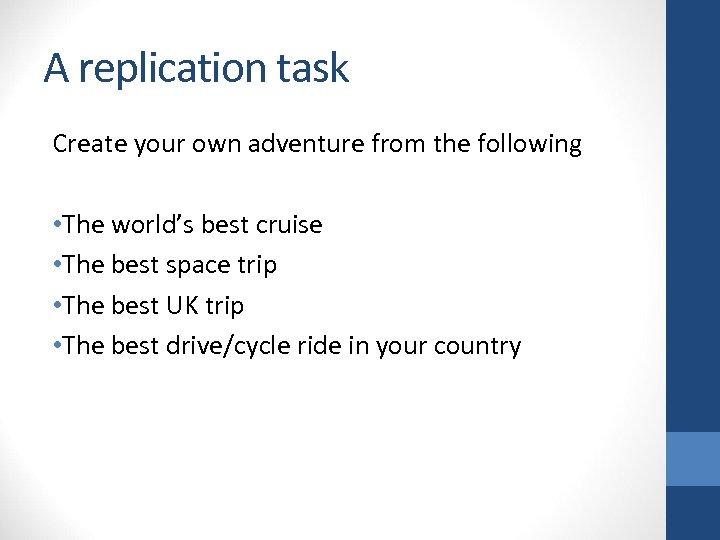 A replication task

Create your own adventure from the following

•The world’s best cruise
•The best space trip
•The best UK trip
•The best drive/cycle ride in your country